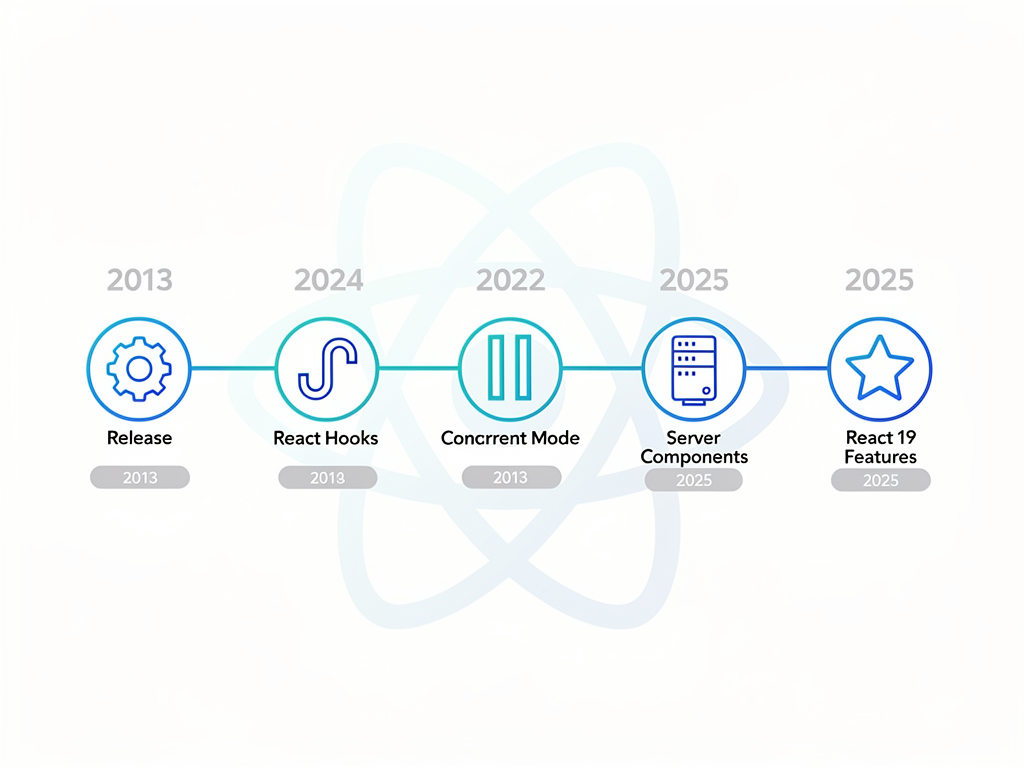 2013

Release

2013

2024

React Hooks

2013

2022

Concrrent Mode

2013

2025

Server Components

2025

2025

React 19 Features

2025